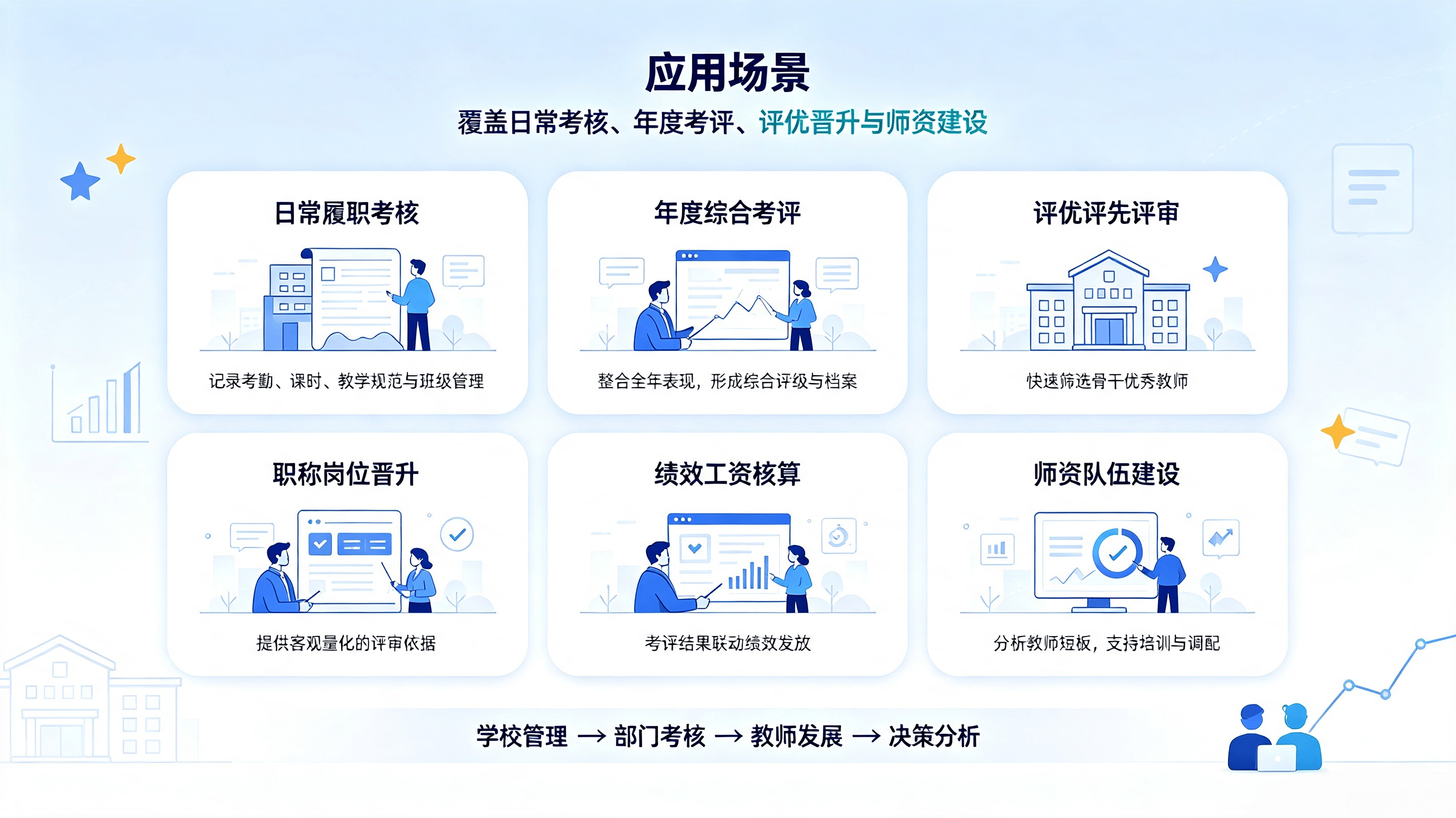 应用场景

覆盖日常考核、年度考评、评优晋升与师资建设

日常履职考核

记录考勤、课时、教学规范与班级管理

年度综合考评

整合全年表现，形成综合评级与档案

评优评先评审

快速筛选骨干优秀教师

职称岗位晋升

提供客观量化的评审依据

绩效工资核算

考评结果联动绩效发放

师资队伍建设

分析教师短板，支持培训与调配

学校管理 → 部门考核 → 教师发展 → 决策分析